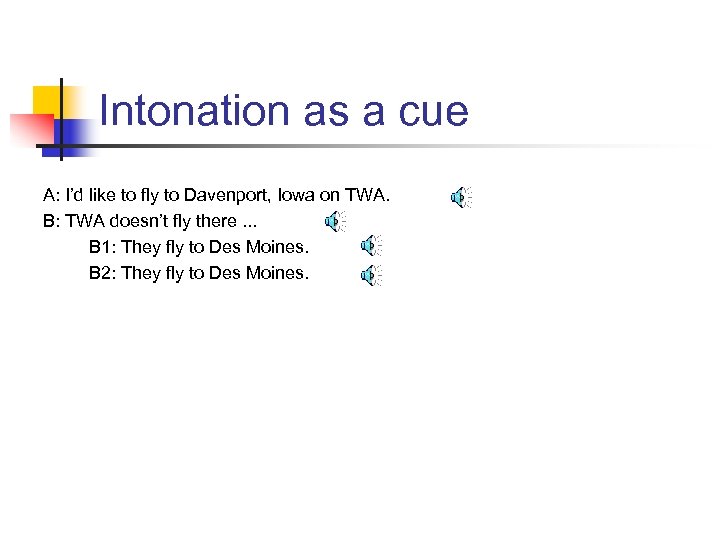 Intonation as a cue

A: I'd like to fly to Davenport, Iowa on TWA.

B: TWA doesn't fly there ...

B1: They fly to Des Moines.

B2: They fly to Des Moines.